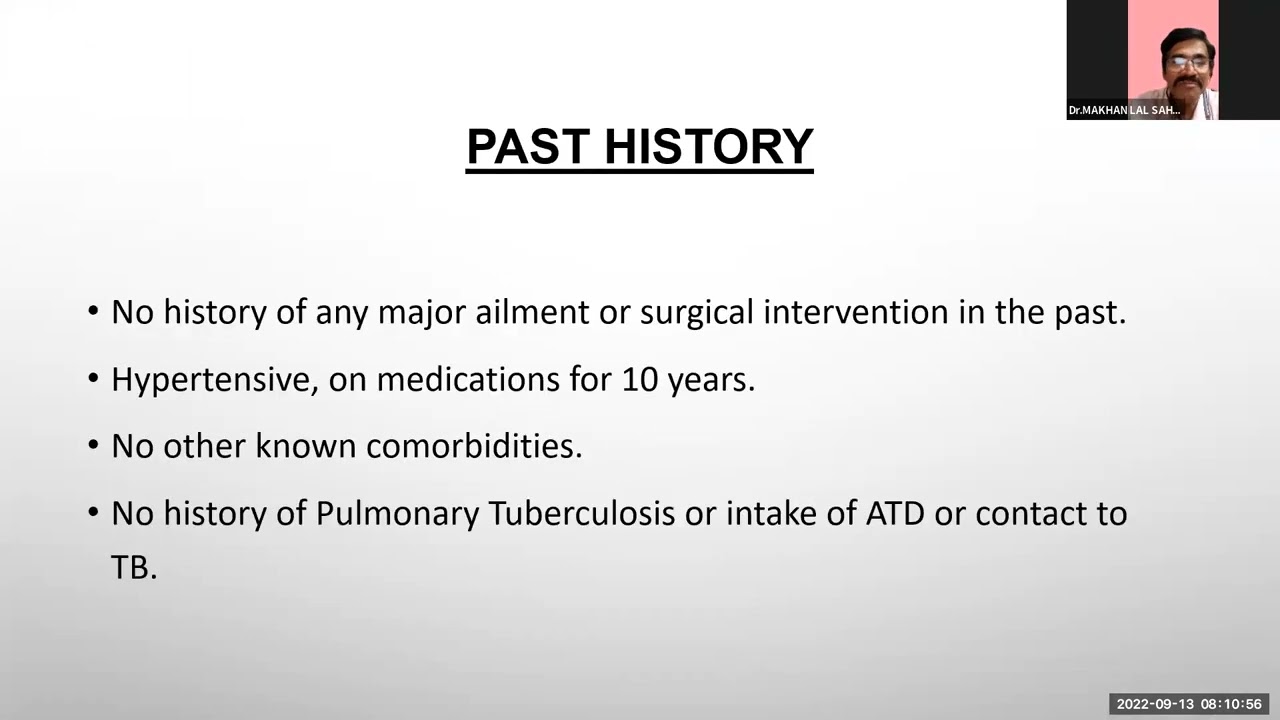 Dr.MAKHAN LAL SAH...

PAST HISTORY

• No history of any major ailment or surgical intervention in the past.

• Hypertensive, on medications for 10 years.

• No other known comorbidities.

• No history of Pulmonary Tuberculosis or intake of ATD or contact to TB.

2022-09-13 08:10:56